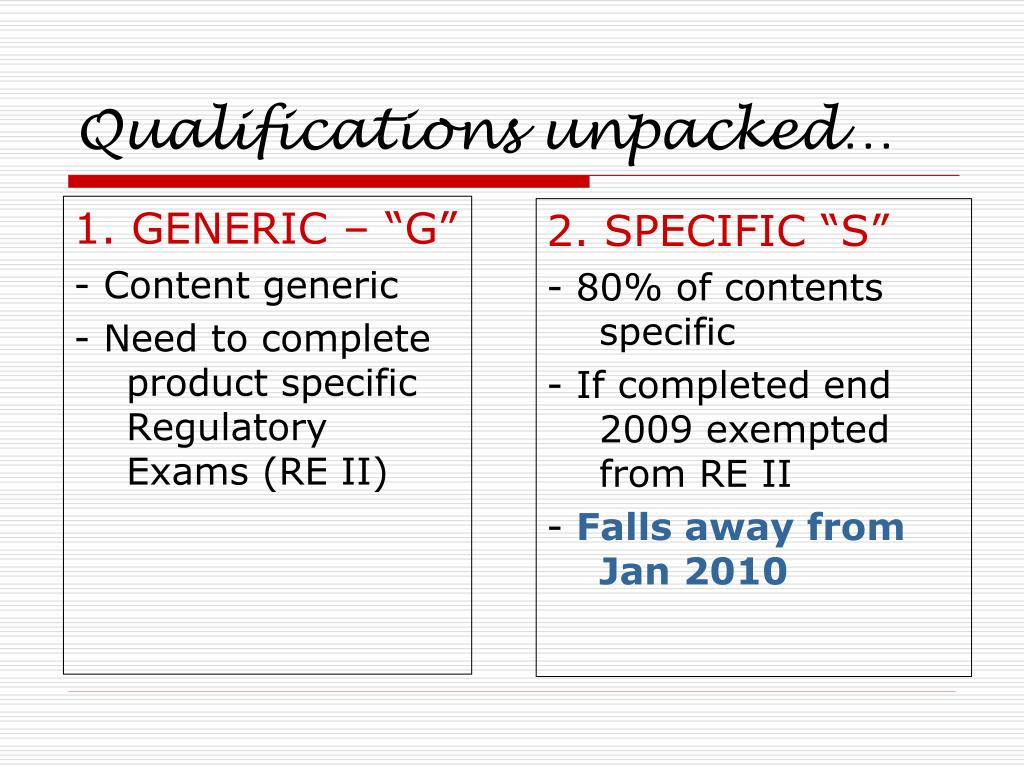 Qualifications unpacked…

1. GENERIC – “G”

- Content generic

- Need to complete product specific Regulatory Exams (RE II)

2. SPECIFIC “S”

- 80% of contents specific

- If completed end 2009 exempted from RE II

- Falls away from Jan 2010